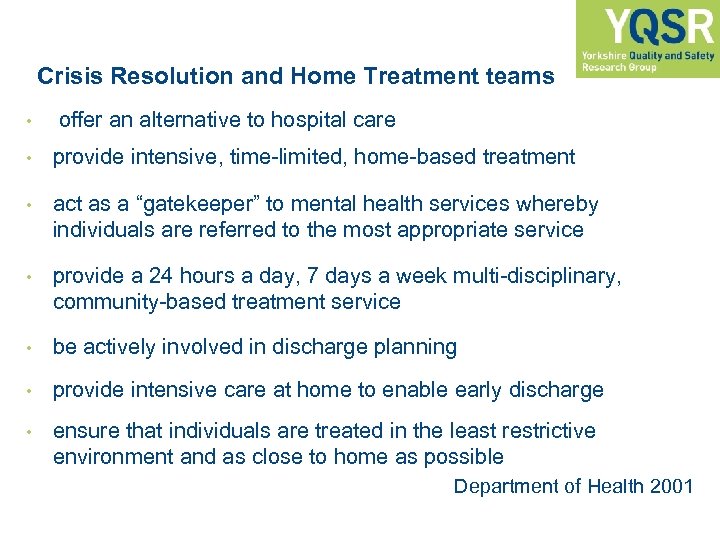 YQSR
Yorkshire Quality and Safety Research Group

Crisis Resolution and Home Treatment teams

• offer an alternative to hospital care
• provide intensive, time-limited, home-based treatment
• act as a “gatekeeper” to mental health services whereby individuals are referred to the most appropriate service
• provide a 24 hours a day, 7 days a week multi-disciplinary, community-based treatment service
• be actively involved in discharge planning
• provide intensive care at home to enable early discharge
• ensure that individuals are treated in the least restrictive environment and as close to home as possible

Department of Health 2001